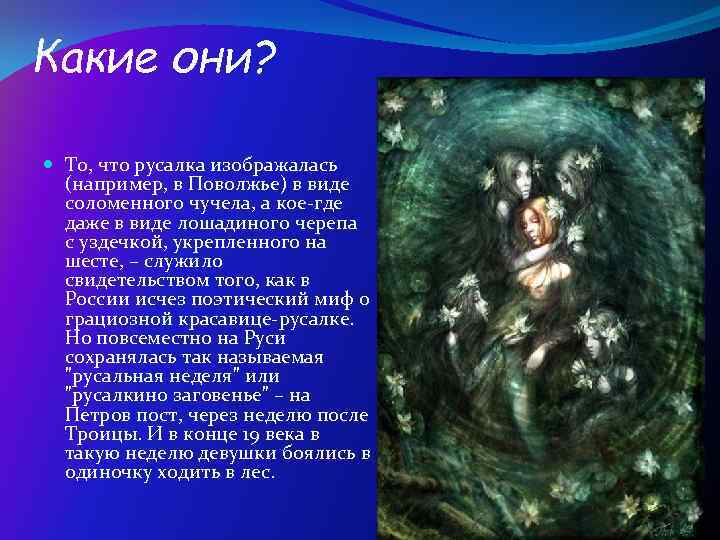 Какие они?

То, что русалка изображалась (например, в Поволжье) в виде соломенного чучела, а кое-где даже в виде лошадиного черепа с уздечкой, укрепленного на шесте, – служило свидетельством того, как в России исчез поэтический миф о грациозной красавице-русалке. Но повсеместно на Руси сохранялась так называемая "русальная неделя" или "русалкино заговенье" – на Петров пост, через неделю после Троицы. И в конце 19 века в такую неделю девушки боялись в одиночку ходить в лес.